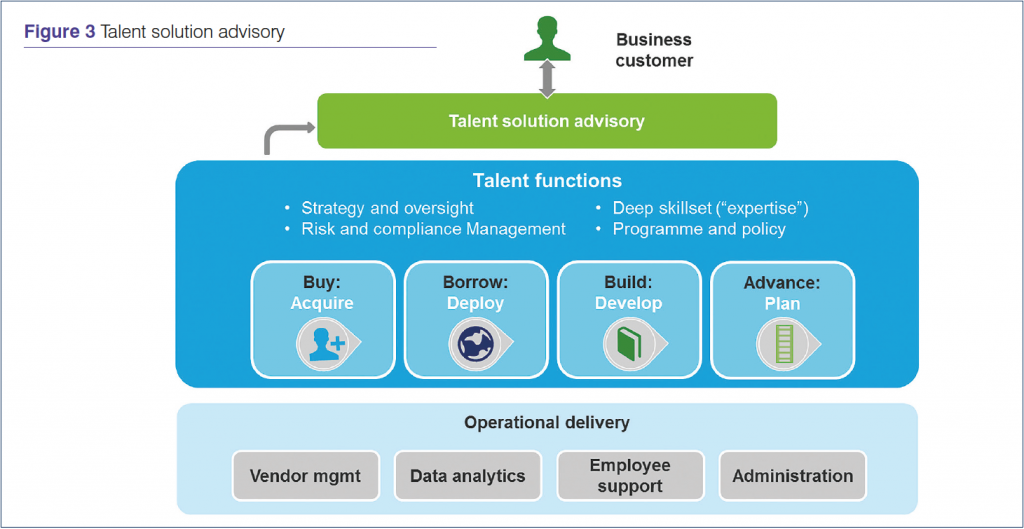 Figure 3 Talent solution advisory

Business customer

Talent solution advisory

Talent functions

• Strategy and oversight
• Risk and compliance Management
• Deep skillset ("expertise")
• Programme and policy

Buy: Acquire

Borrow: Deploy

Build: Develop

Advance: Plan

Operational delivery

Vendor mgmt

Data analytics

Employee support

Administration